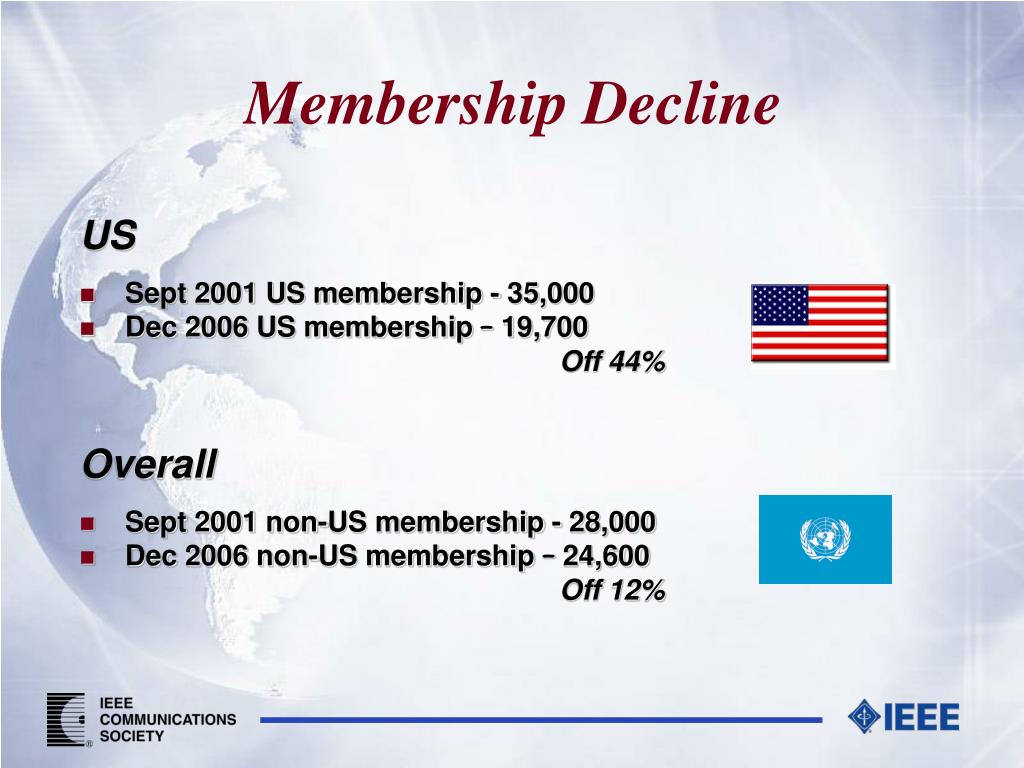 Membership Decline

US

- Sept 2001 US membership - 35,000
- Dec 2006 US membership – 19,700

Off 44%

Overall

- Sept 2001 non-US membership - 28,000
- Dec 2006 non-US membership – 24,600

Off 12%

IEEE COMMUNICATIONS SOCIETY

IEEE